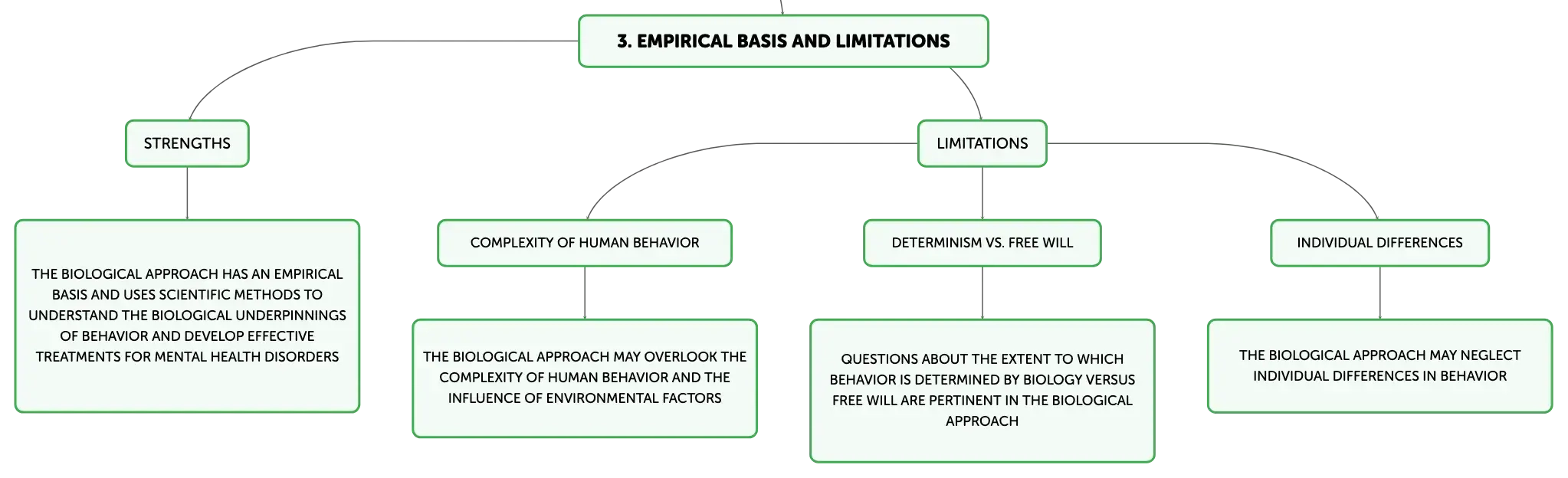 3. EMPIRICAL BASIS AND LIMITATIONS

STRENGTHS

THE BIOLOGICAL APPROACH HAS AN EMPIRICAL BASIS AND USES SCIENTIFIC METHODS TO UNDERSTAND THE BIOLOGICAL UNDERPINNINGS OF BEHAVIOR AND DEVELOP EFFECTIVE TREATMENTS FOR MENTAL HEALTH DISORDERS

LIMITATIONS

COMPLEXITY OF HUMAN BEHAVIOR

THE BIOLOGICAL APPROACH MAY OVERLOOK THE COMPLEXITY OF HUMAN BEHAVIOR AND THE INFLUENCE OF ENVIRONMENTAL FACTORS

DETERMINISM VS. FREE WILL

QUESTIONS ABOUT THE EXTENT TO WHICH BEHAVIOR IS DETERMINED BY BIOLOGY VERSUS FREE WILL ARE PERTINENT IN THE BIOLOGICAL APPROACH

INDIVIDUAL DIFFERENCES

THE BIOLOGICAL APPROACH MAY NEGLECT INDIVIDUAL DIFFERENCES IN BEHAVIOR